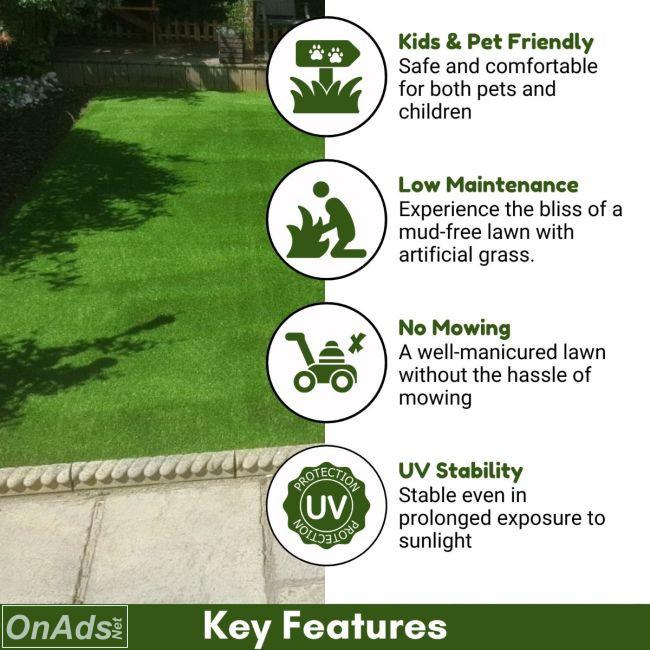 Kids & Pet Friendly
Safe and comfortable for both pets and children

Low Maintenance
Experience the bliss of a mud-free lawn with artificial grass.

No Mowing
A well-manicured lawn without the hassle of mowing

PROTECTION
UV
PROTECTION

UV Stability
Stable even in prolonged exposure to sunlight

OnAds Net

Key Features